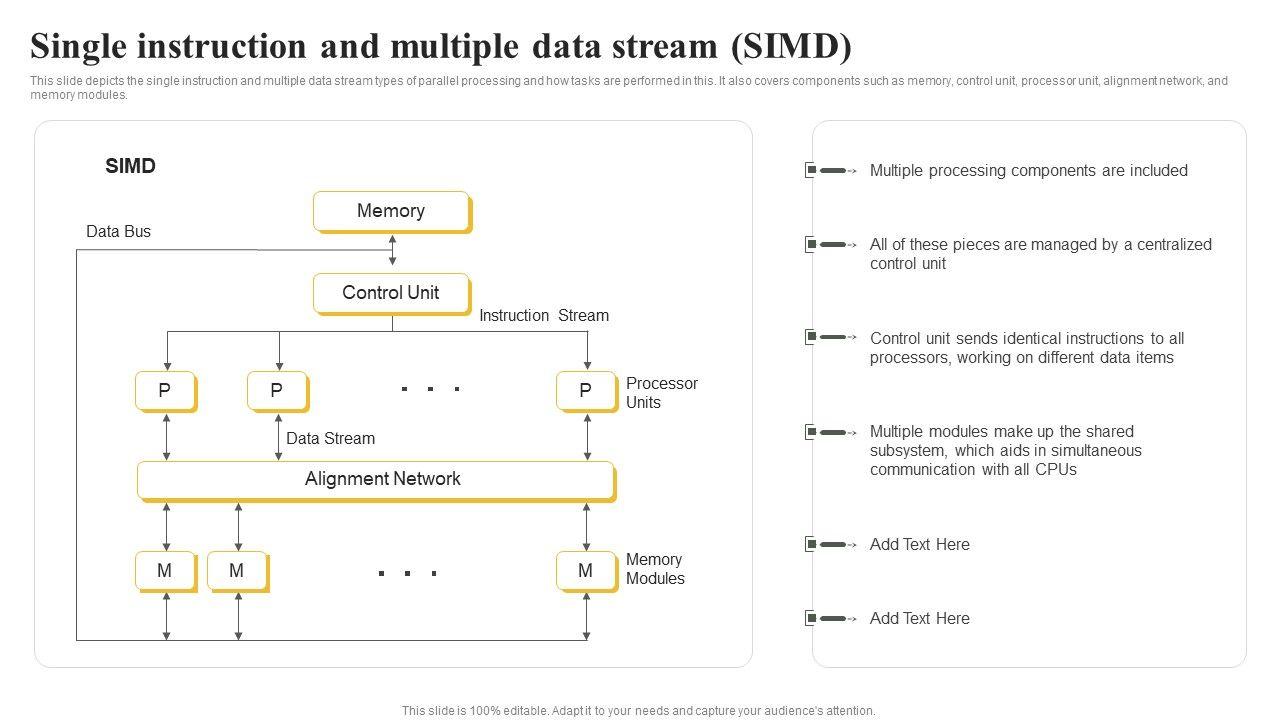 Single instruction and multiple data stream (SIMD)

This slide depicts the single instruction and multiple data stream types of parallel processing and how tasks are performed in this. It also covers components such as memory, control unit, processor unit, alignment network, and memory modules.

SIMD

Memory

Data Bus

Control Unit

Instruction Stream

P P . . . P

Processor Units

Data Stream

Alignment Network

M M . . . M

Memory Modules

Multiple processing components are included

All of these pieces are managed by a centralized control unit

Control unit sends identical instructions to all processors, working on different data items

Multiple modules make up the shared subsystem, which aids in simultaneous communication with all CPUs

Add Text Here

Add Text Here

This slide is 100% editable. Adapt it to your needs and capture your audience's attention.